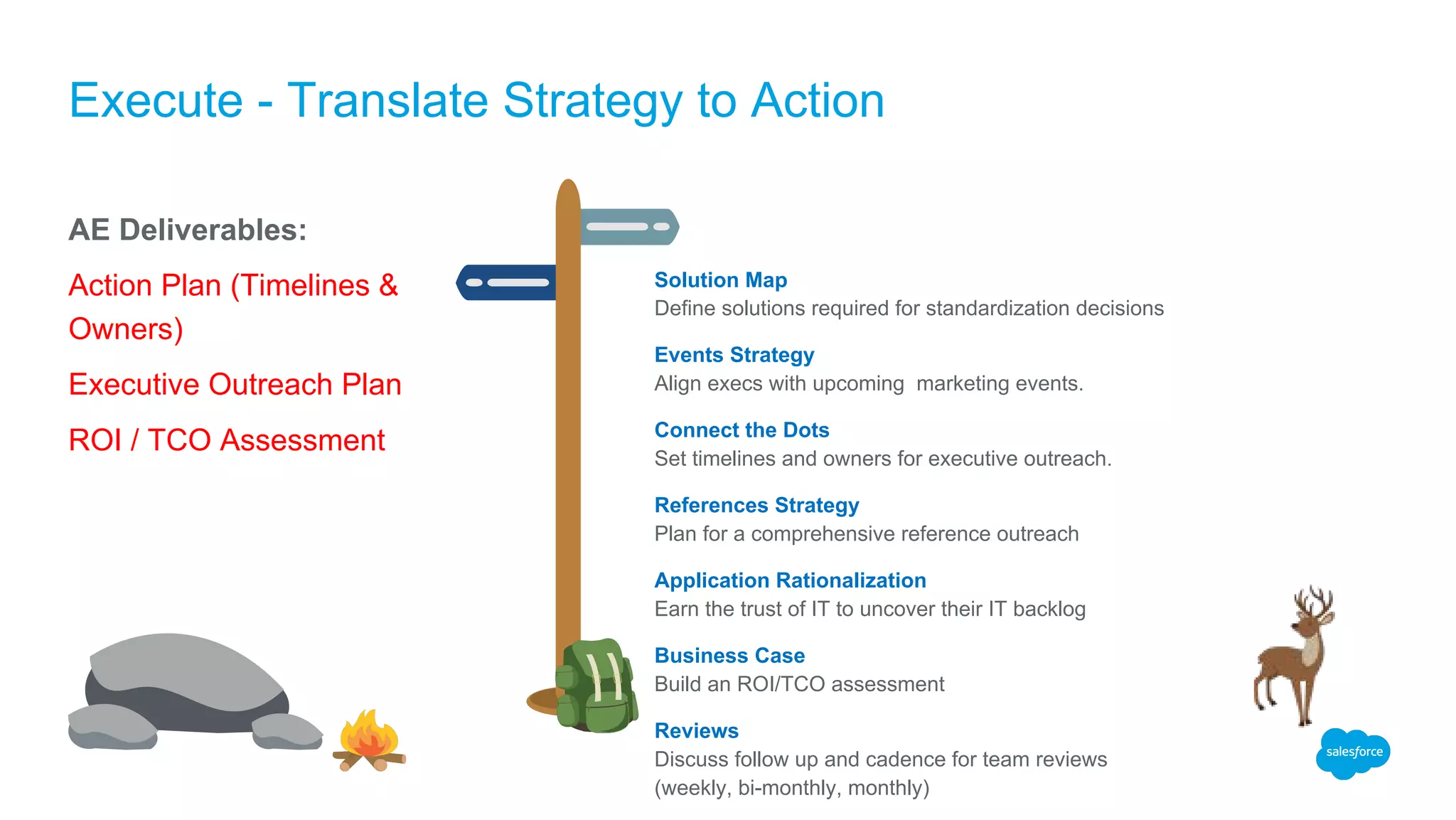 Execute - Translate Strategy to Action

AE Deliverables:

Action Plan (Timelines & Owners)

Executive Outreach Plan

ROI / TCO Assessment

Solution Map
Define solutions required for standardization decisions

Events Strategy
Align execs with upcoming  marketing events.

Connect the Dots
Set timelines and owners for executive outreach.

References Strategy
Plan for a comprehensive reference outreach

Application Rationalization
Earn the trust of IT to uncover their IT backlog

Business Case
Build an ROI/TCO assessment

Reviews
Discuss follow up and cadence for team reviews (weekly, bi-monthly, monthly)

salesforce